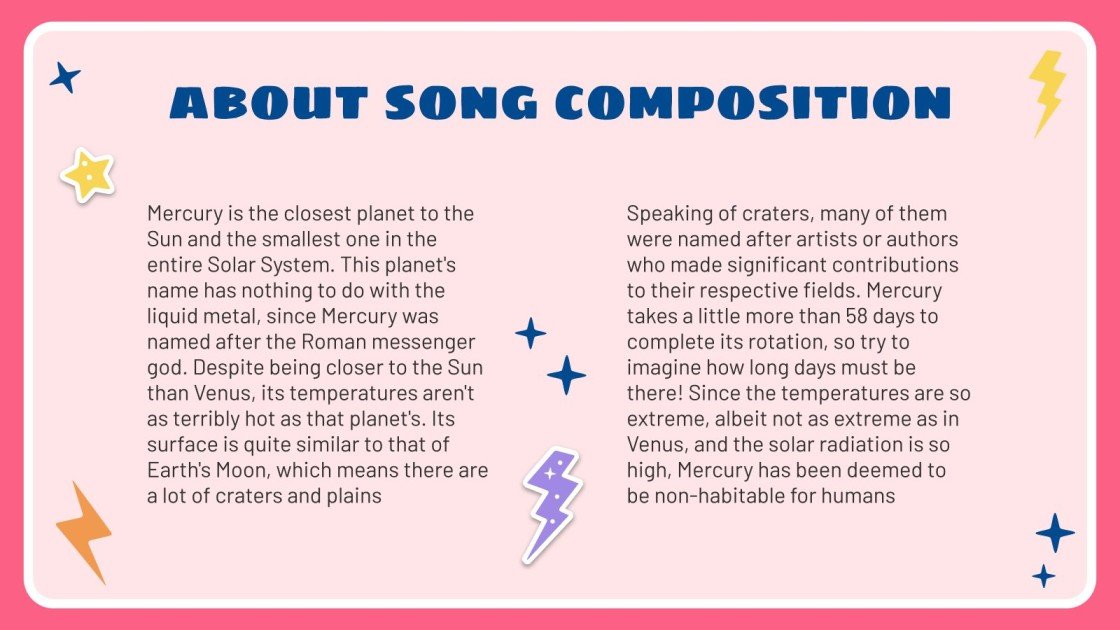 ABOUT SONG COMPOSITION

Mercury is the closest planet to the Sun and the smallest one in the entire Solar System. This planet's name has nothing to do with the liquid metal, since Mercury was named after the Roman messenger god. Despite being closer to the Sun than Venus, its temperatures aren't as terribly hot as that planet's. Its surface is quite similar to that of Earth's Moon, which means there are a lot of craters and plains

Speaking of craters, many of them were named after artists or authors who made significant contributions to their respective fields. Mercury takes a little more than 58 days to complete its rotation, so try to imagine how long days must be there! Since the temperatures are so extreme, albeit not as extreme as in Venus, and the solar radiation is so high, Mercury has been deemed to be non-habitable for humans